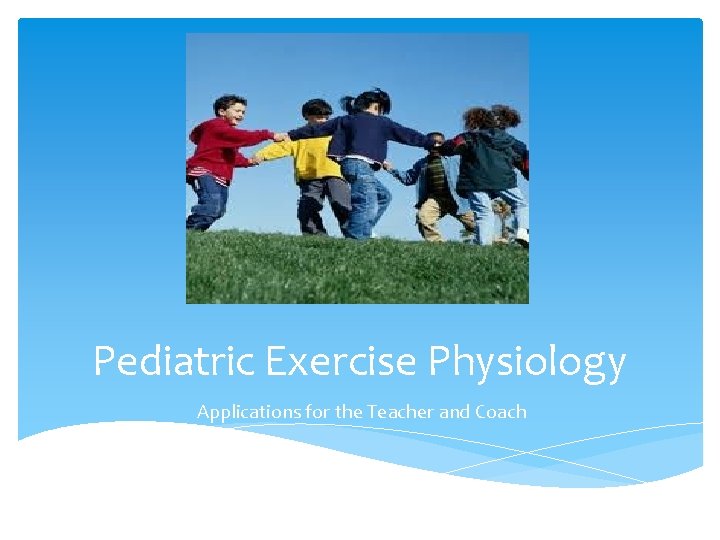 Pediatric Exercise Physiology

Applications for the Teacher and Coach